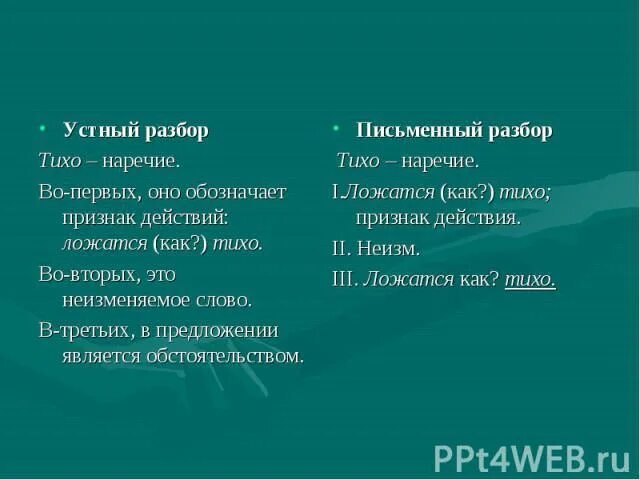 • Устный разбор

Тихо – наречие.

Во-первых, оно обозначает признак действий: ложатся (как?) тихо.

Во-вторых, это неизменяемое слово.

В-третьих, в предложении является обстоятельством.

• Письменный разбор

Тихо – наречие.

I.Ложатся (как?) тихо; признак действия.

II. Неизм.

III. Ложатся как? тихо.

PPt4WEB.ru